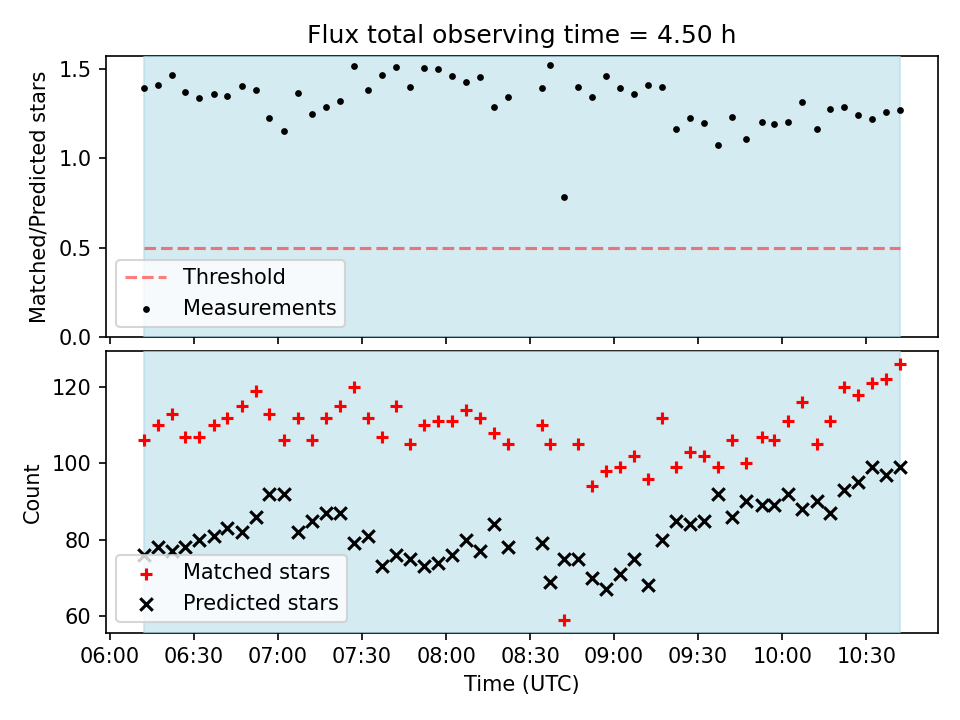 Flux total observing time = 4.50 h

Matched/Predicted stars

1.5
1.0
0.5
0.0

Threshold
Measurements

Count

120
100
80
60

Matched stars
Predicted stars

06:00 06:30 07:00 07:30 08:00 08:30 09:00 09:30 10:00 10:30

Time (UTC)